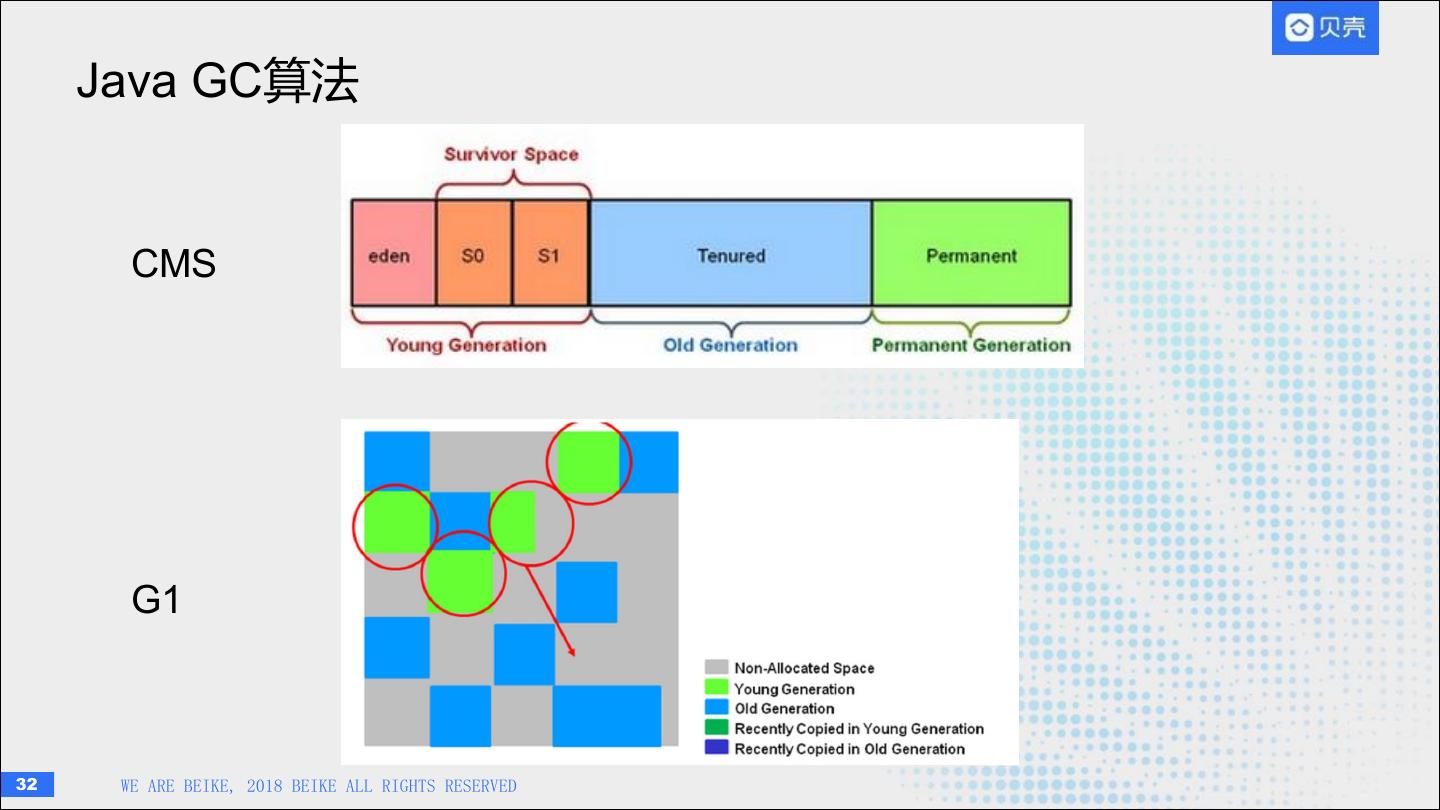 贝壳

Java GC算法

CMS

Survivor Space

eden S0 S1 Tenured Permanent

Young Generation Old Generation Permanent Generation

G1

Non-Allocated Space
Young Generation
Old Generation
Recently Copied in Young Generation
Recently Copied in Old Generation

32 WE ARE BEIKE, 2018 BEIKE ALL RIGHTS RESERVED